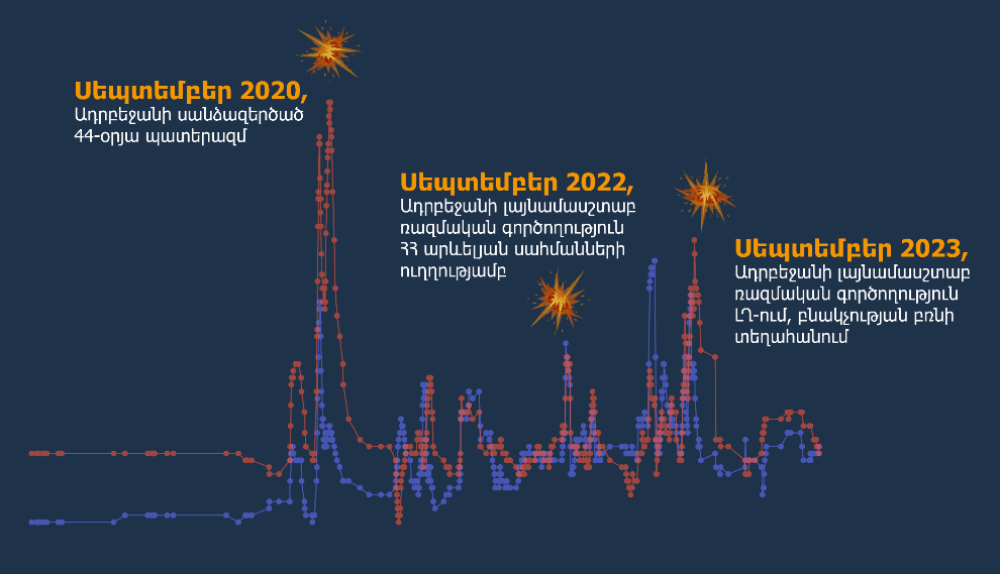 Սեպտեմբեր 2020,
Ադրբեջանի սանձազերծած 44-օրյա պատերազմ

Սեպտեմբեր 2022,
Ադրբեջանի լայնամասշտաբ ռազմական գործողություն ՀՀ արևելյան սահմանների ուղղությամբ

Սեպտեմբեր 2023,
Ադրբեջանի լայնամասշտաբ ռազմական գործողություն ԼՂ-ում, բնակչության բռնի տեղահանում